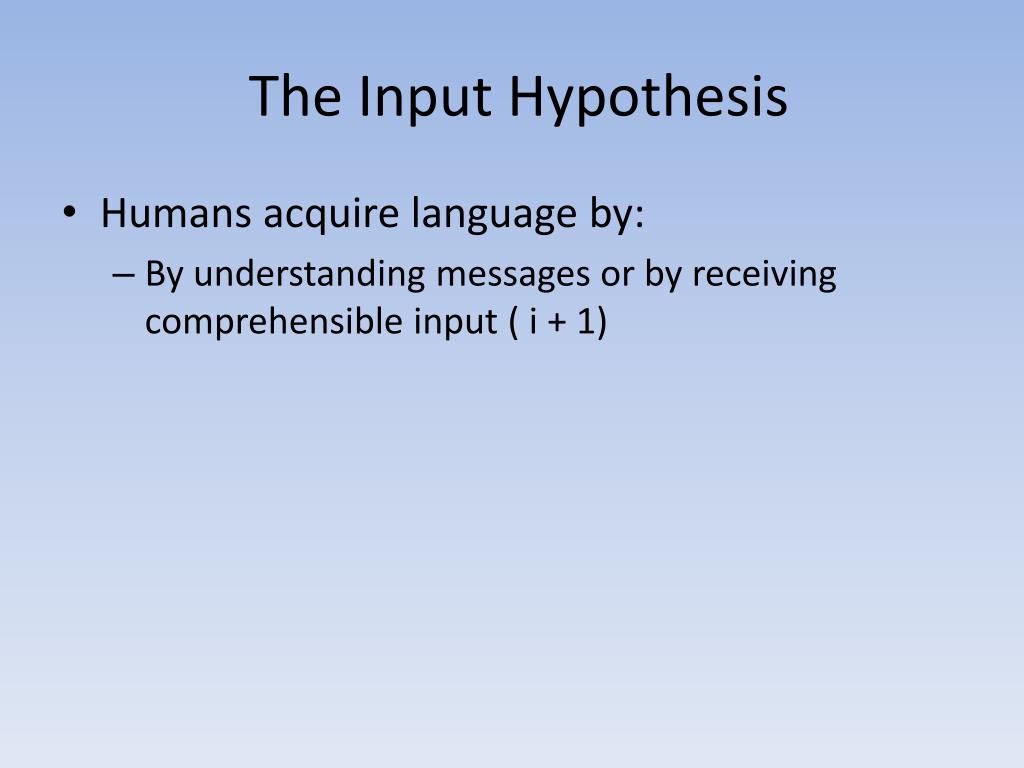 The Input Hypothesis

• Humans acquire language by:

– By understanding messages or by receiving comprehensible input ( i + 1)